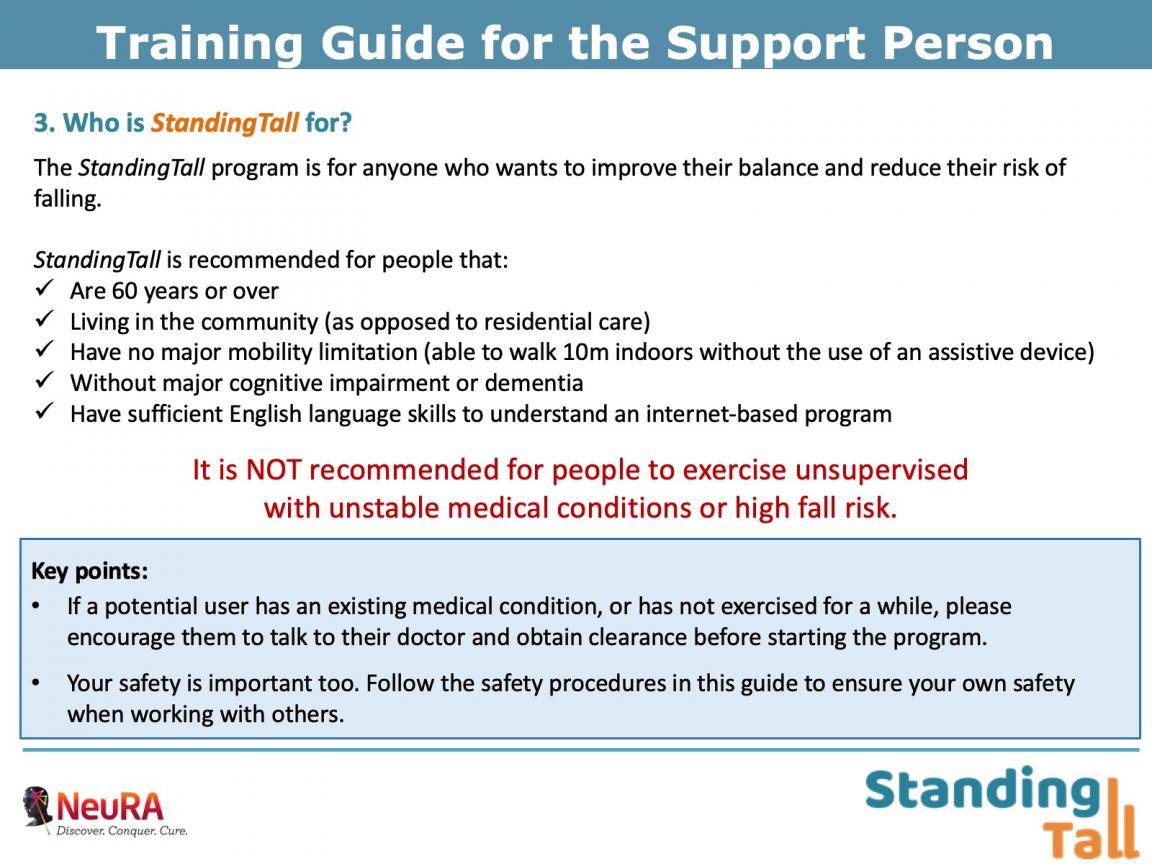 Training Guide for the Support Person

3. Who is StandingTall for?

The StandingTall program is for anyone who wants to improve their balance and reduce their risk of falling.

StandingTall is recommended for people that:
✓ Are 60 years or over
✓ Living in the community (as opposed to residential care)
✓ Have no major mobility limitation (able to walk 10m indoors without the use of an assistive device)
✓ Without major cognitive impairment or dementia
✓ Have sufficient English language skills to understand an internet-based program

It is NOT recommended for people to exercise unsupervised with unstable medical conditions or high fall risk.

Key points:
• If a potential user has an existing medical condition, or has not exercised for a while, please encourage them to talk to their doctor and obtain clearance before starting the program.
• Your safety is important too. Follow the safety procedures in this guide to ensure your own safety when working with others.

NeuRA
Discover. Conquer. Cure.

Standing Tall